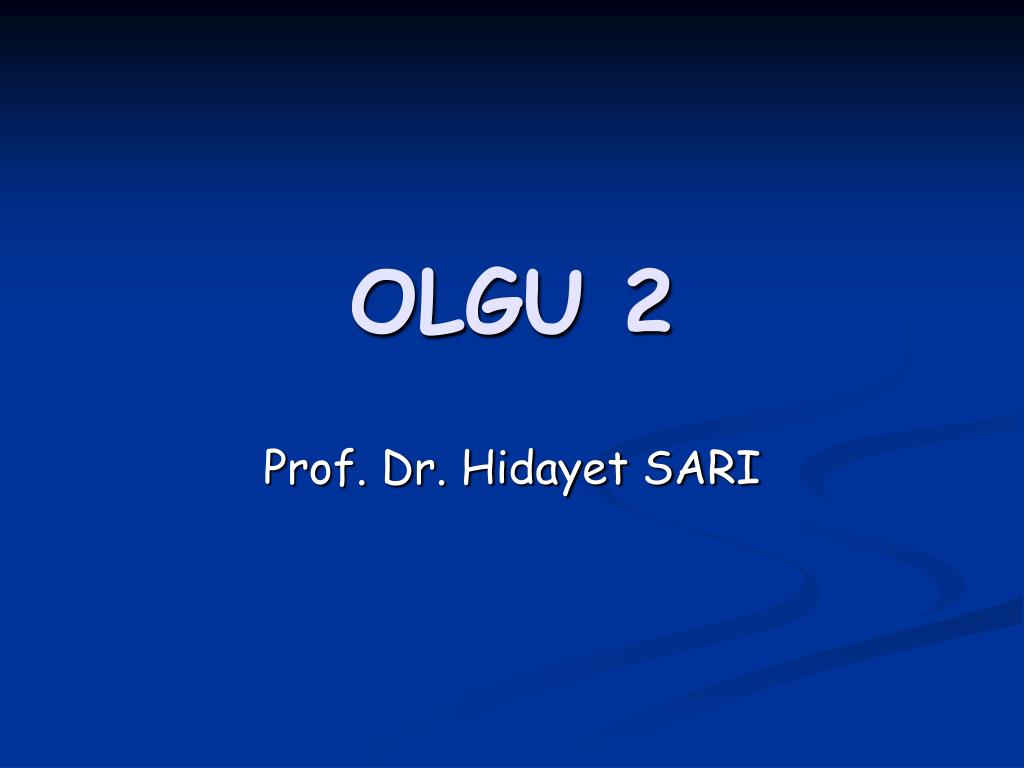 OLGU 2

Prof. Dr. Hidayet SARI